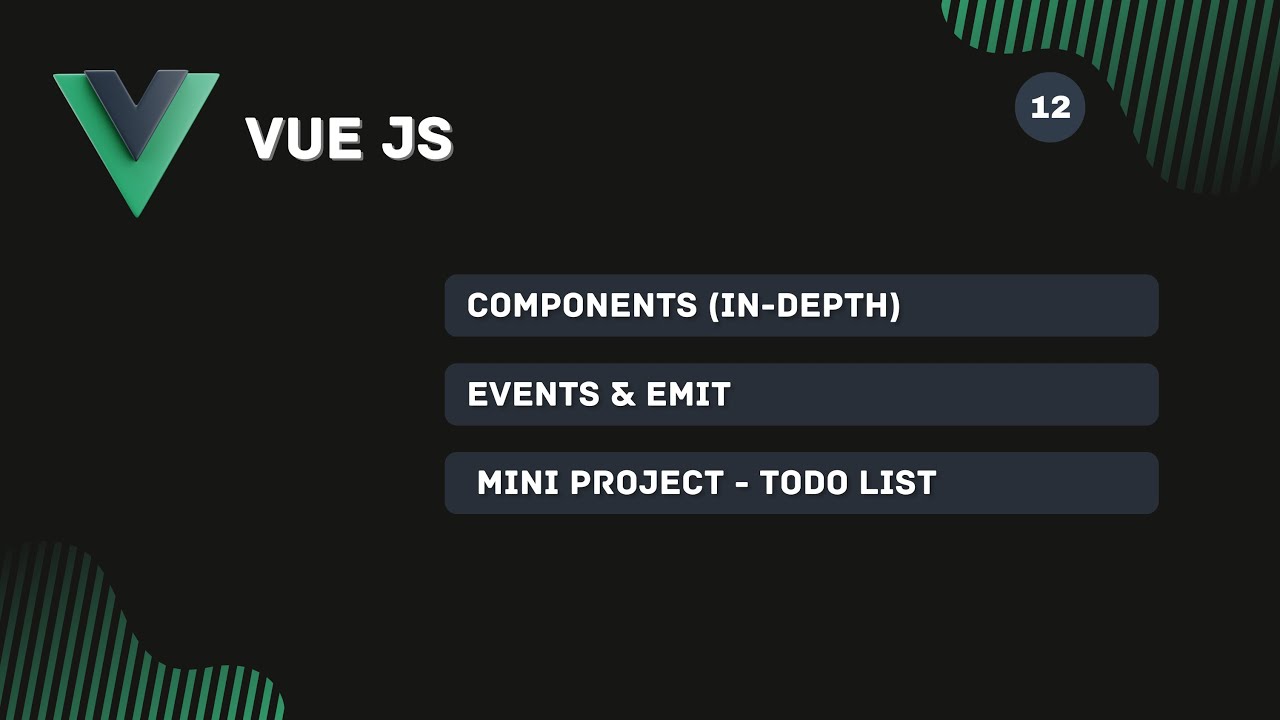 VUE JS

12

COMPONENTS (IN-DEPTH)

EVENTS & EMIT

MINI PROJECT - TODO LIST